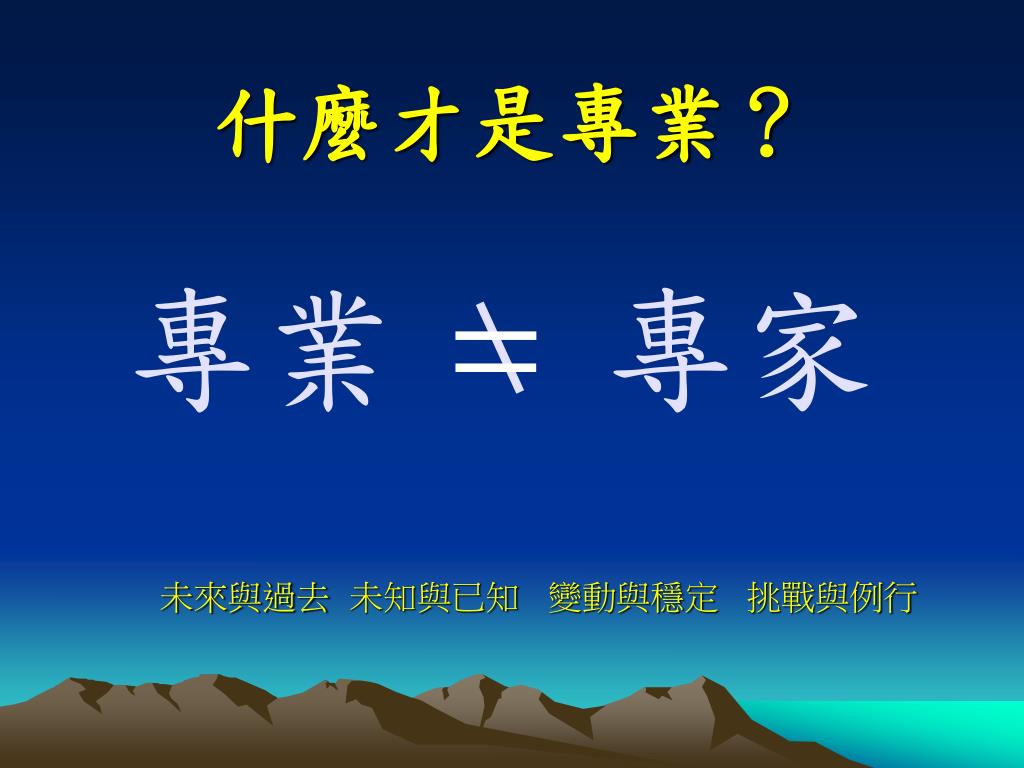 什麼才是專業？

專業 ≠ 專家

未來與過去 未知與已知 變動與穩定 挑戰與例行